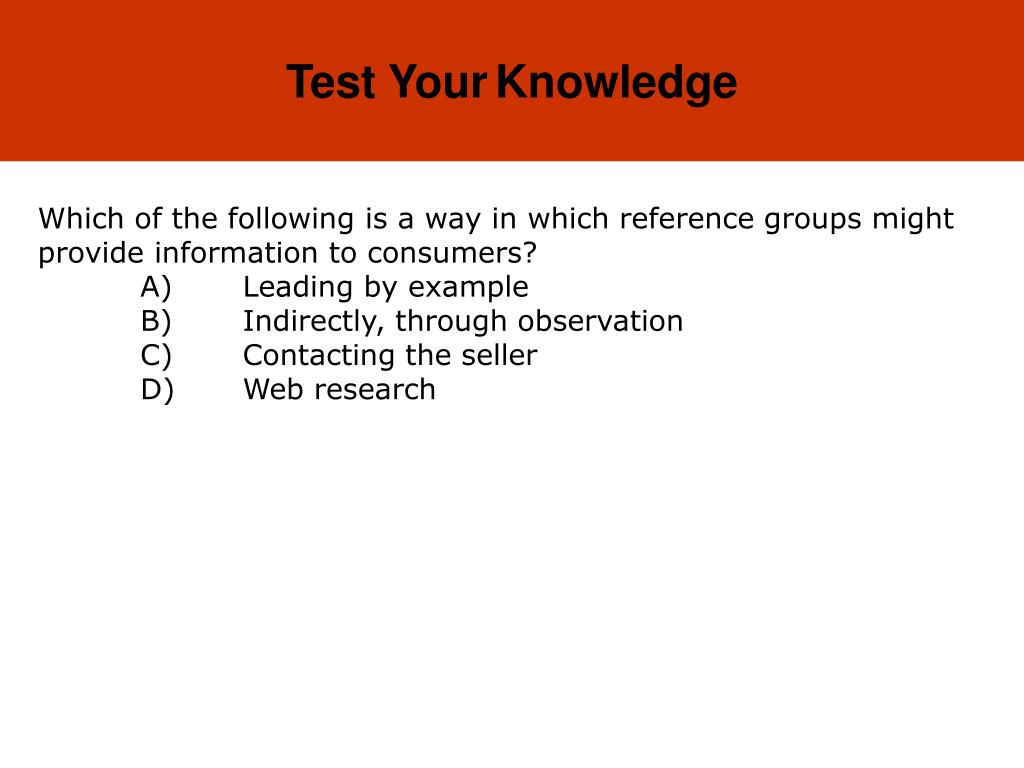 Test Your Knowledge

Which of the following is a way in which reference groups might provide information to consumers?

A) Leading by example
B) Indirectly, through observation
C) Contacting the seller
D) Web research